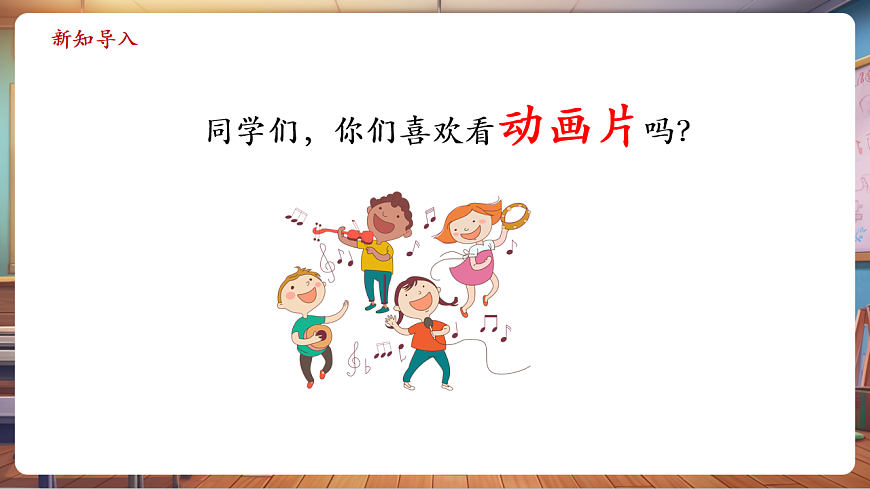 新知导入

同学们，你们喜欢看动画片吗?